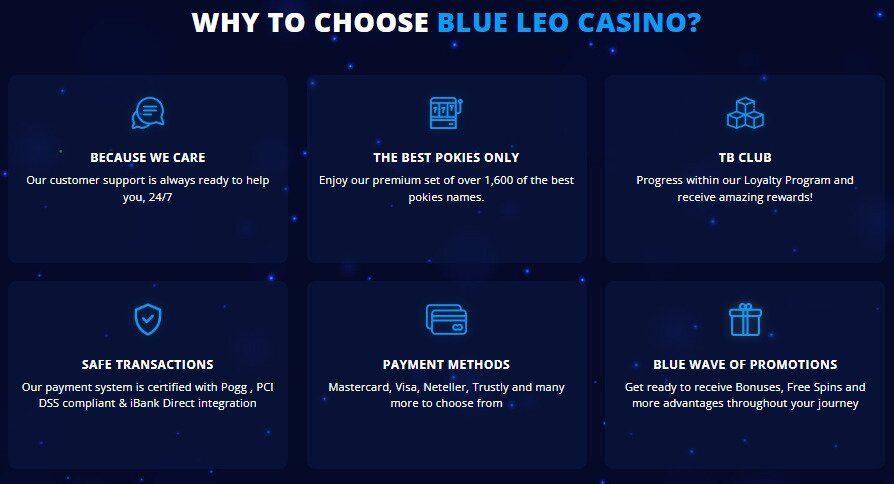 WHY TO CHOOSE BLUE LEO CASINO?

BECAUSE WE CARE
Our customer support is always ready to help you, 24/7

THE BEST POKIES ONLY
Enjoy our premium set of over 1,600 of the best pokies names.

TB CLUB
Progress within our Loyalty Program and receive amazing rewards!

SAFE TRANSACTIONS
Our payment system is certified with Pogg , PCI DSS compliant & iBank Direct integration

PAYMENT METHODS
Mastercard, Visa, Neteller, Trustly and many more to choose from

BLUE WAVE OF PROMOTIONS
Get ready to receive Bonuses, Free Spins and more advantages throughout your journey